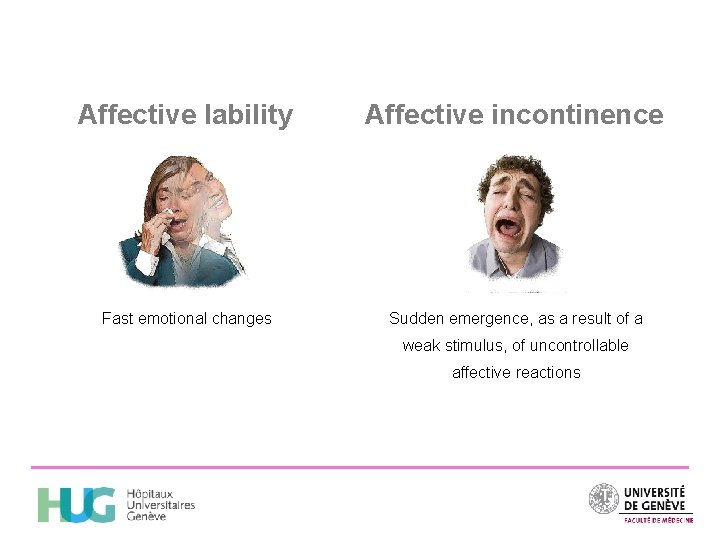 Affective lability

Fast emotional changes

Affective incontinence

Sudden emergence, as a result of a weak stimulus, of uncontrollable affective reactions

HUG Hôpitaux Universitaires Genève

UNIVERSITÉ DE GENÈVE
FACULTÉ DE MÉDECINE